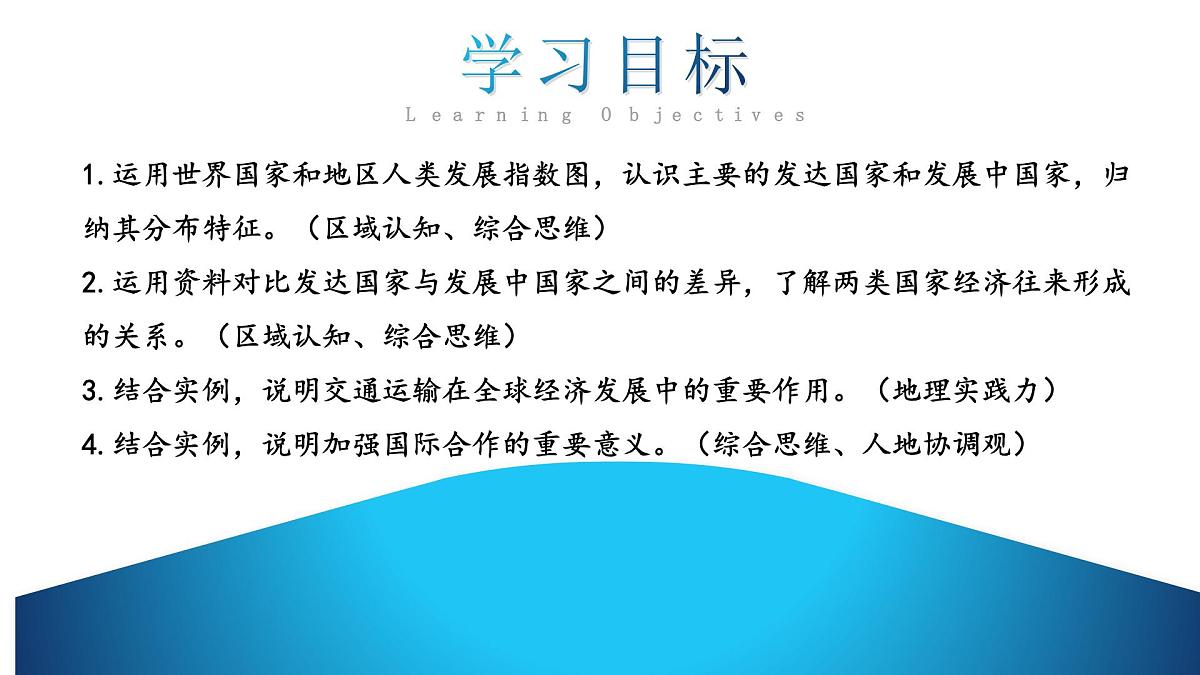 学习目标

Learning Objectives

1.运用世界国家和地区人类发展指数图，认识主要的发达国家和发展中国家，归纳其分布特征。（区域认知、综合思维）

2.运用资料对比发达国家与发展中国家之间的差异，了解两类国家经济往来形成的关系。（区域认知、综合思维）

3.结合实例，说明交通运输在全球经济发展中的重要作用。（地理实践力）

4.结合实例，说明加强国际合作的重要意义。（综合思维、人地协调观）